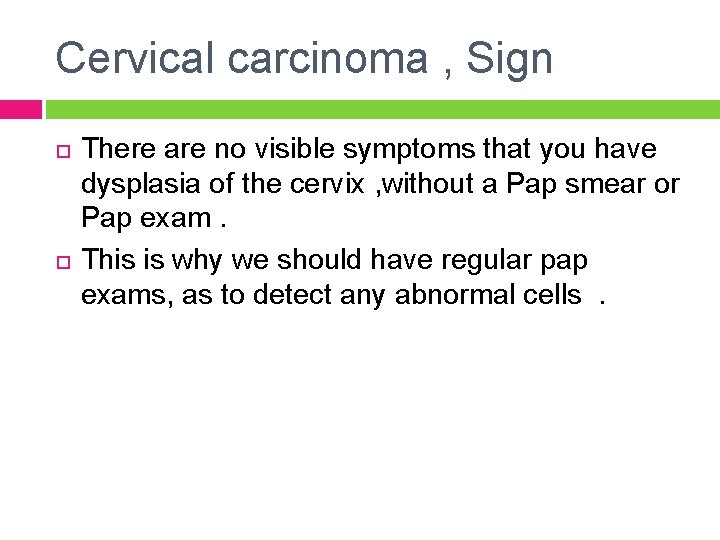 Cervical carcinoma , Sign

There are no visible symptoms that you have dysplasia of the cervix ,without a Pap smear or Pap exam .

This is why we should have regular pap exams, as to detect any abnormal cells .